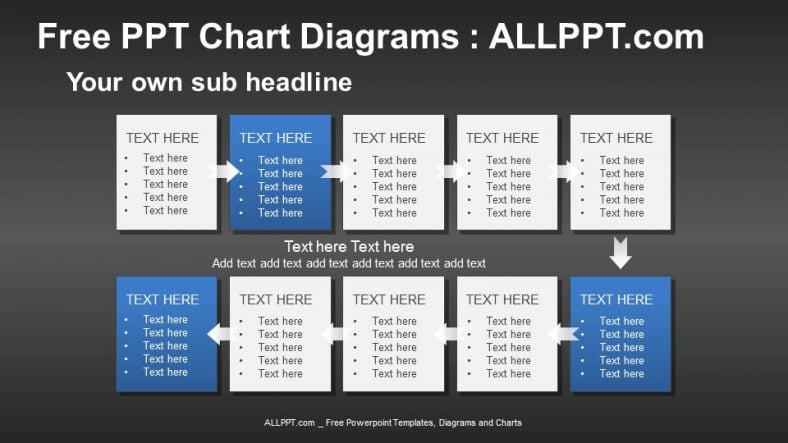 Free PPT Chart Diagrams : ALLPPT.com

Your own sub headline

TEXT HERE
- Text here
- Text here
- Text here
- Text here
- Text here

TEXT HERE
- Text here
- Text here
- Text here
- Text here
- Text here

TEXT HERE
- Text here
- Text here
- Text here
- Text here
- Text here

TEXT HERE
- Text here
- Text here
- Text here
- Text here
- Text here

TEXT HERE
- Text here
- Text here
- Text here
- Text here
- Text here

Text here Text here
Add text add text add text add text add text add text

TEXT HERE
- Text here
- Text here
- Text here
- Text here
- Text here

TEXT HERE
- Text here
- Text here
- Text here
- Text here
- Text here

TEXT HERE
- Text here
- Text here
- Text here
- Text here
- Text here

TEXT HERE
- Text here
- Text here
- Text here
- Text here
- Text here

TEXT HERE
- Text here
- Text here
- Text here
- Text here
- Text here

ALLPPT.com _ Free Powerpoint Templates, Diagrams and Charts